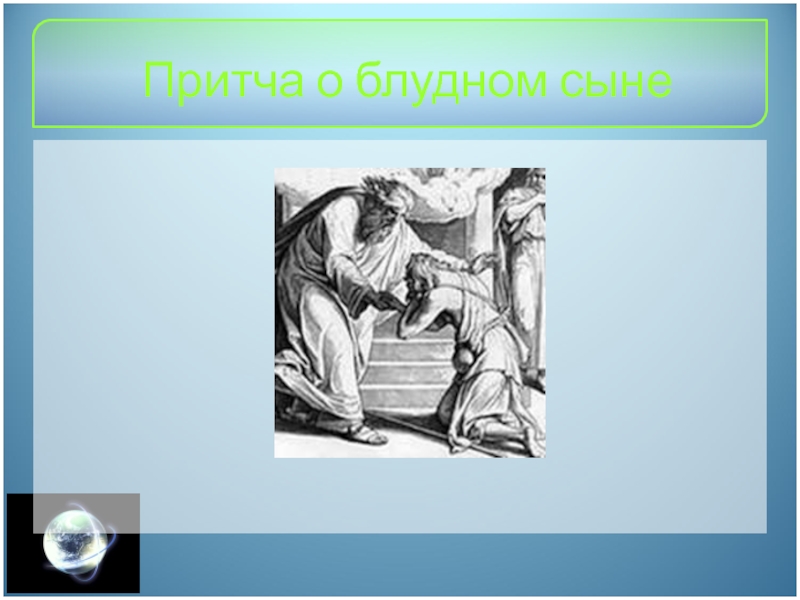 Притча о блудном сыне